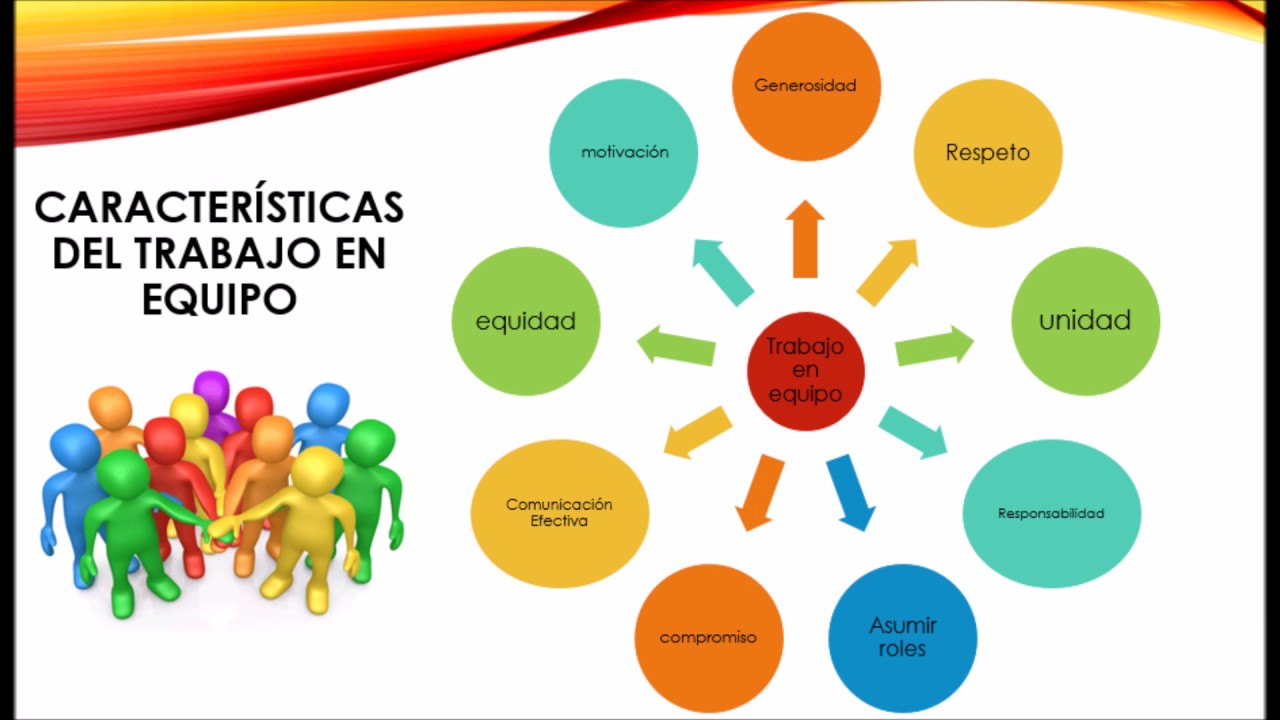 CARACTERÍSTICAS DEL TRABAJO EN EQUIPO

Trabajo en equipo

Generosidad

Respeto

unidad

Responsabilidad

Asumir roles

compromiso

Comunicación Efectiva

equidad

motivación